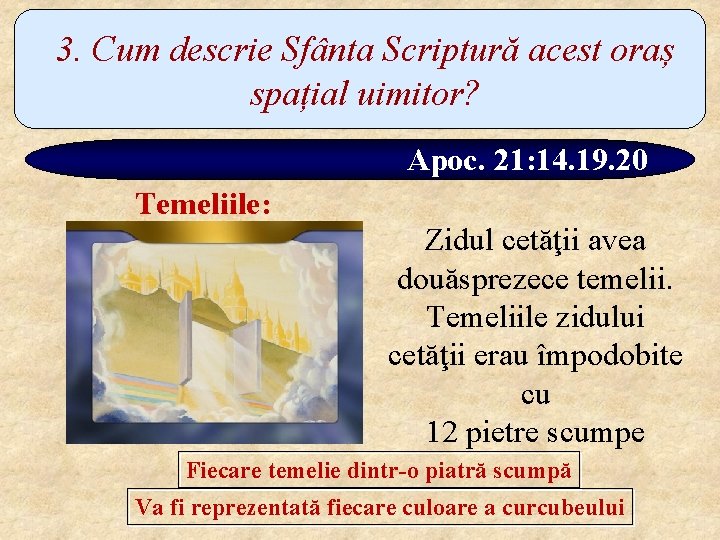 3. Cum descrie Sfânta Scriptură acest oraș spațial uimitor?

Apoc. 21:14.19.20

Temeliile:

Zidul cetăţii avea douăsprezece temelii. Temeliile zidului cetăţii erau împodobite cu 12 pietre scumpe

Fiecare temelie dintr-o piatră scumpă

Va fi reprezentată fiecare culoare a curcubeului